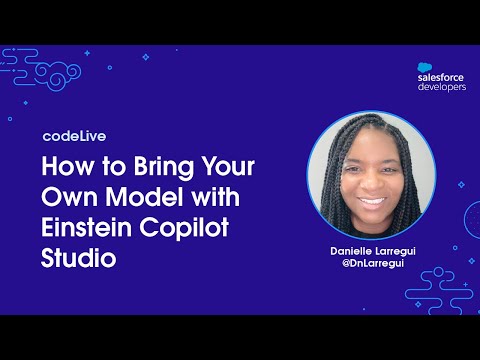 salesforce developers

codeLive

How to Bring Your Own Model with Einstein Copilot Studio

Danielle Larregui
@DnLarregui